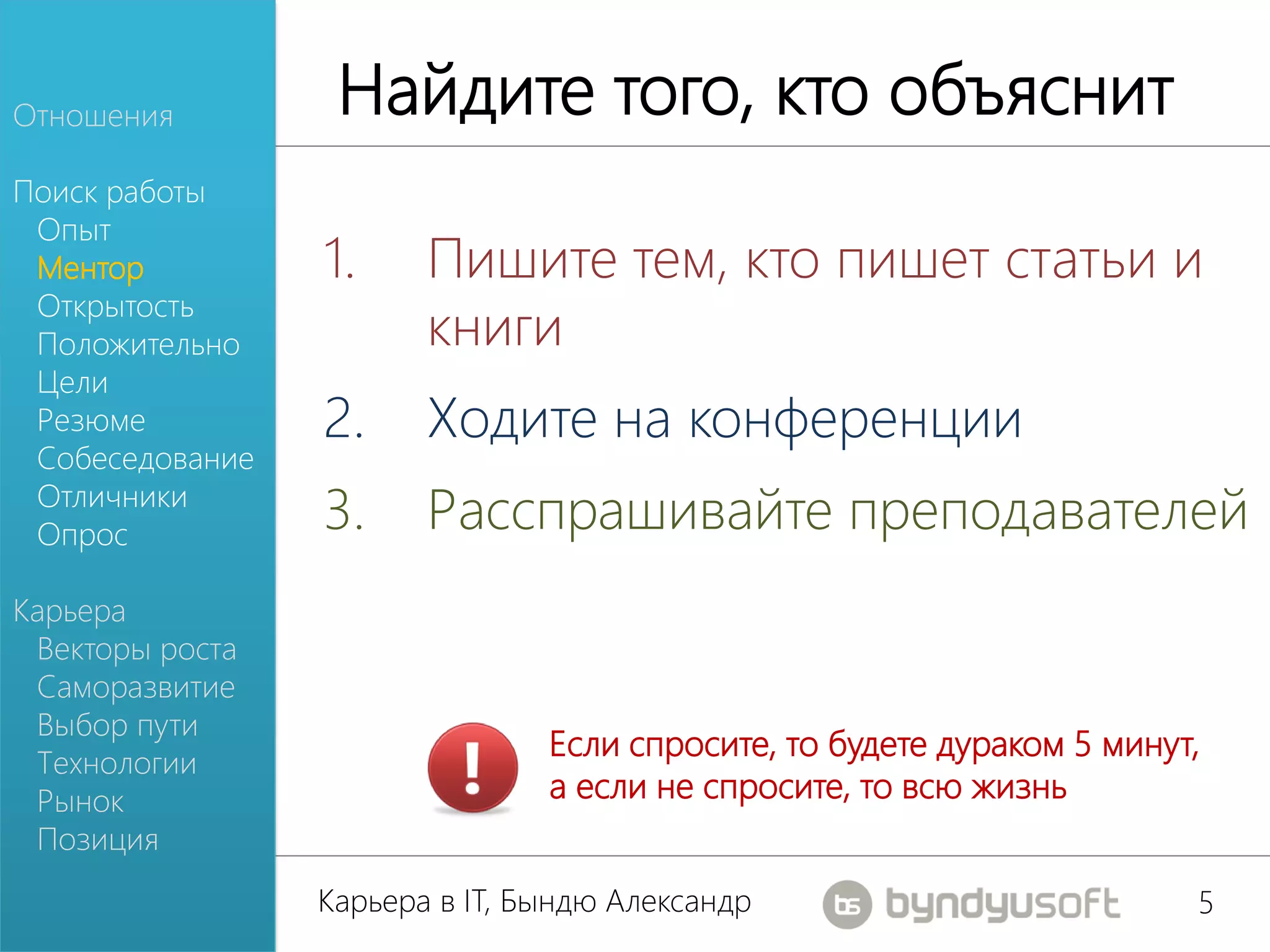 Отношения

Поиск работы
Опыт
Ментор
Открытость
Положительно
Цели
Резюме
Собеседование
Отличники
Опрос

Карьера
Векторы роста
Саморазвитие
Выбор пути
Технологии
Рынок
Позиция

Найдите того, кто объяснит

1. Пишите тем, кто пишет статьи и книги
2. Ходите на конференции
3. Расспрашивайте преподавателей

Если спросите, то будете дураком 5 минут, а если не спросите, то всю жизнь

Карьера в IT, Бындю Александр
bs byndyusoft
5